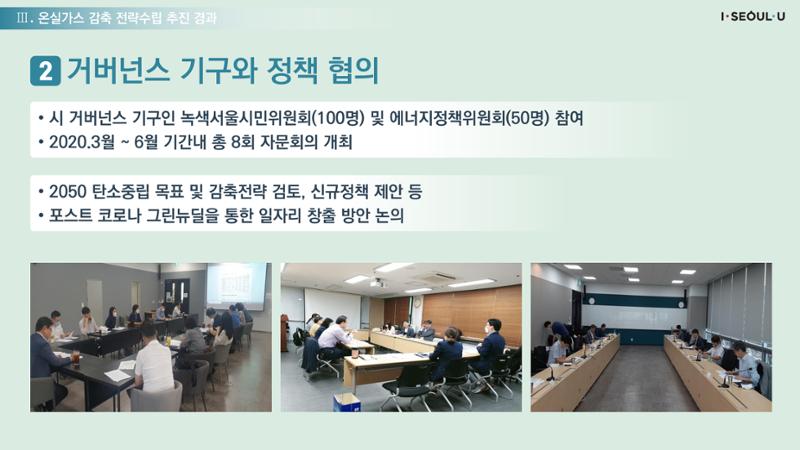 Ⅲ. 온실가스 감축 전략수립 추진 경과

I·SEOUL·U

2 거버넌스 기구와 정책 협의

• 시 거버넌스 기구인 녹색서울시민위원회(100명) 및 에너지정책위원회(50명) 참여
• 2020.3월 ~ 6월 기간내 총 8회 자문회의 개최

• 2050 탄소중립 목표 및 감축전략 검토, 신규정책 제안 등
• 포스트 코로나 그린뉴딜을 통한 일자리 창출 방안 논의